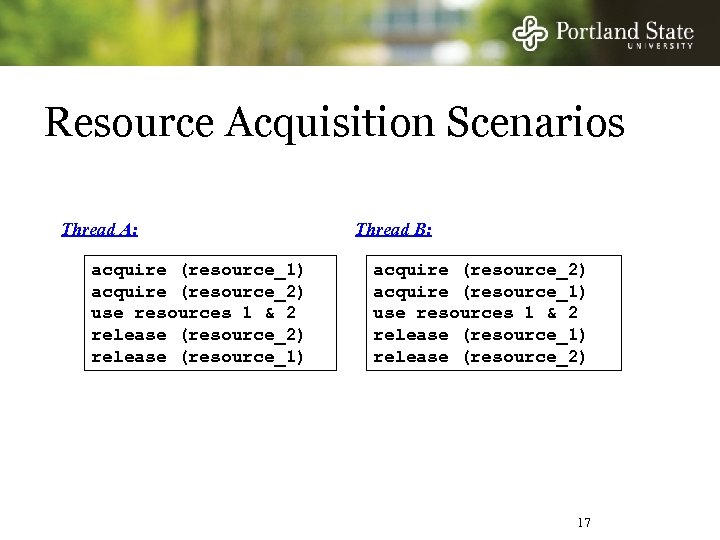 Portland State
UNIVERSITY

Resource Acquisition Scenarios

Thread A:

acquire (resource_1)
acquire (resource_2)
use resources 1 & 2
release (resource_2)
release (resource_1)

Thread B:

acquire (resource_2)
acquire (resource_1)
use resources 1 & 2
release (resource_1)
release (resource_2)

17